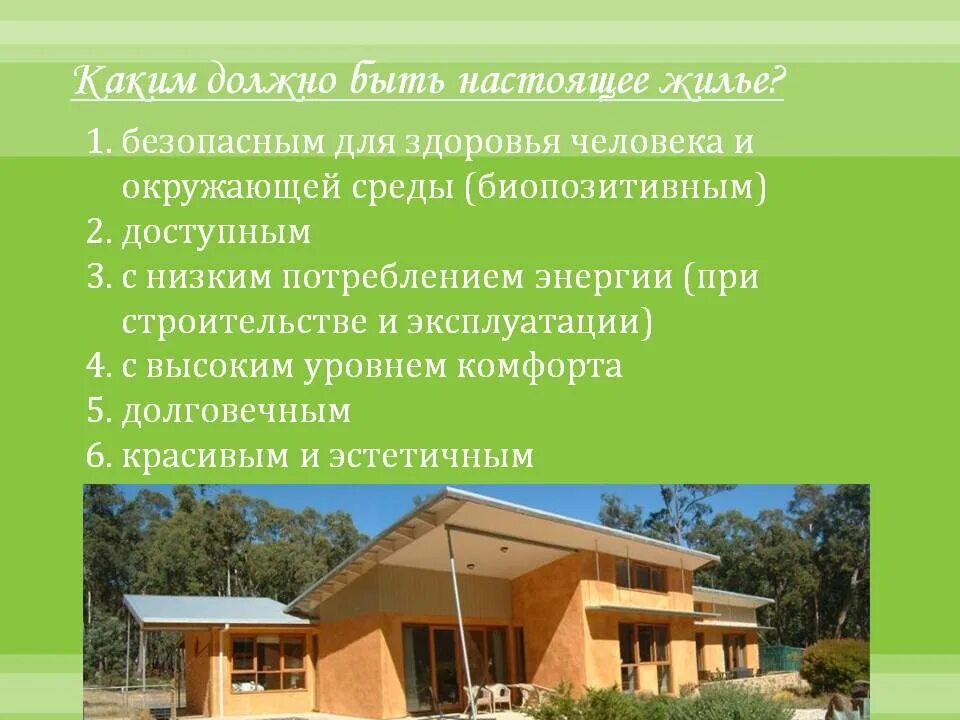 Каким должно быть настоящее жилье?

1. безопасным для здоровья человека и окружающей среды (биопозитивным)
2. доступным
3. с низким потреблением энергии (при строительстве и эксплуатации)
4. с высоким уровнем комфорта
5. долговечным
6. красивым и эстетичным